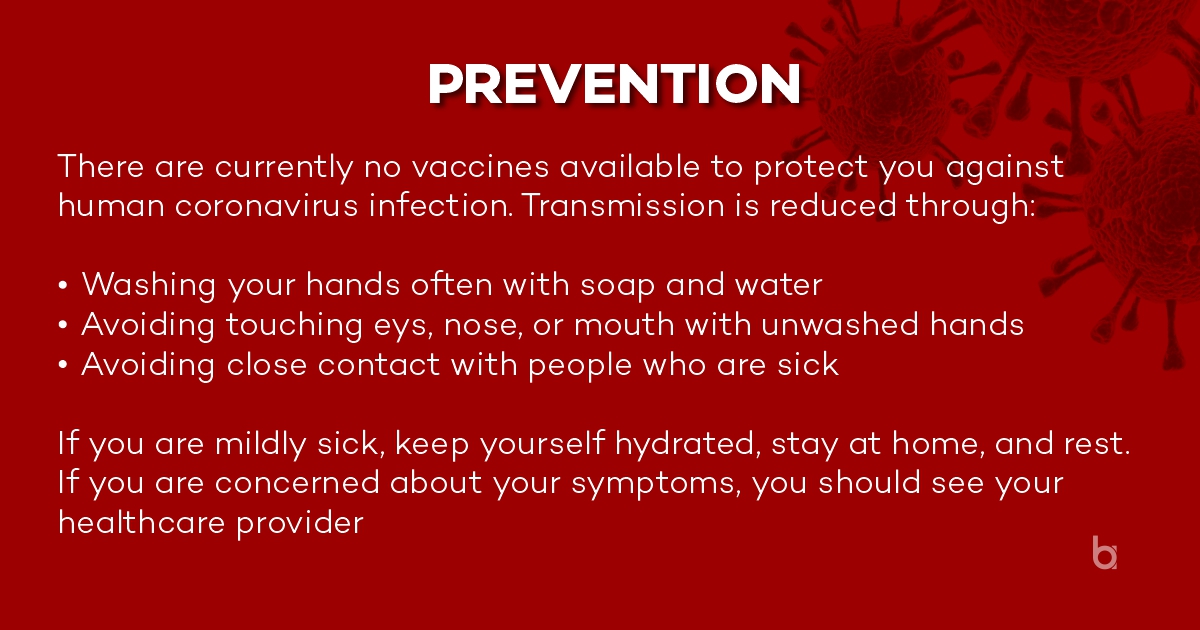 PREVENTION

There are currently no vaccines available to protect you against human coronavirus infection. Transmission is reduced through:

• Washing your hands often with soap and water
• Avoiding touching eys, nose, or mouth with unwashed hands
• Avoiding close contact with people who are sick

If you are mildly sick, keep yourself hydrated, stay at home, and rest. If you are concerned about your symptoms, you should see your healthcare provider

b